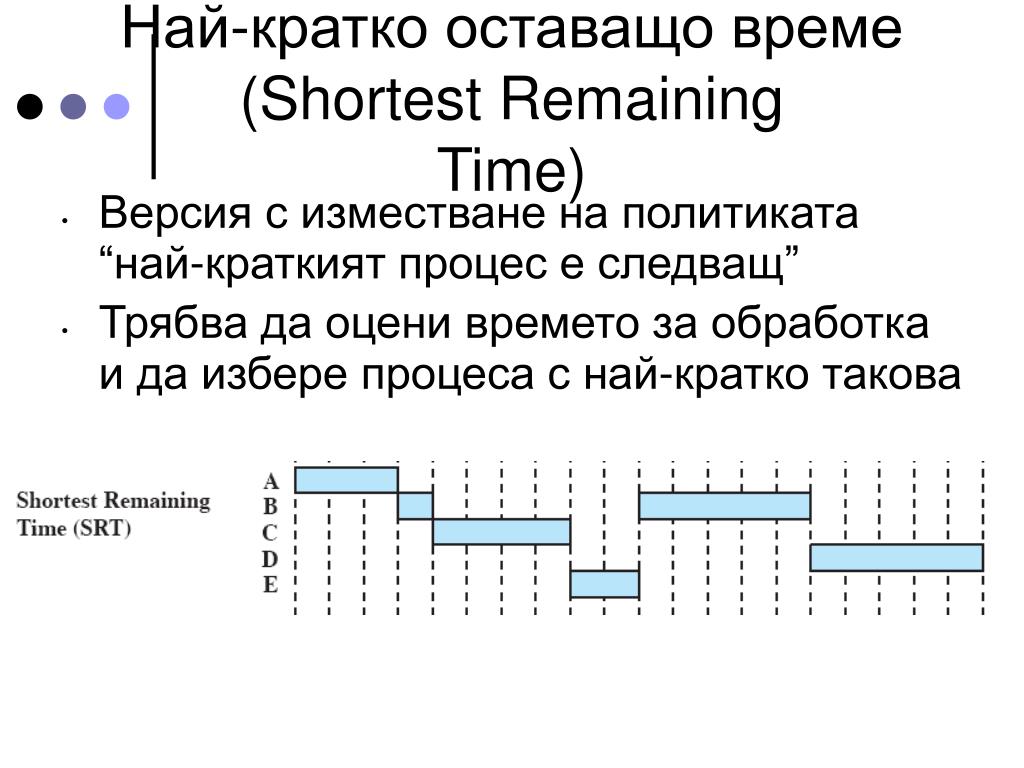 Най-кратко оставащо време (Shortest Remaining Time)

• Версия с изместване на политиката “най-краткият процес е следващ”

• Трябва да оцени времето за обработка и да избере процеса с най-кратко такова

Shortest Remaining Time (SRT)

A
B
C
D
E